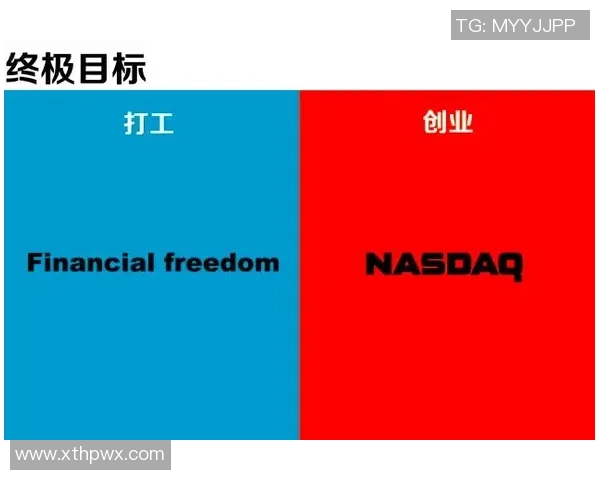 TG: MYYJJPP

终极目标

打工

Financial freedom

创业

NASDAQ

www.xthpwx.com